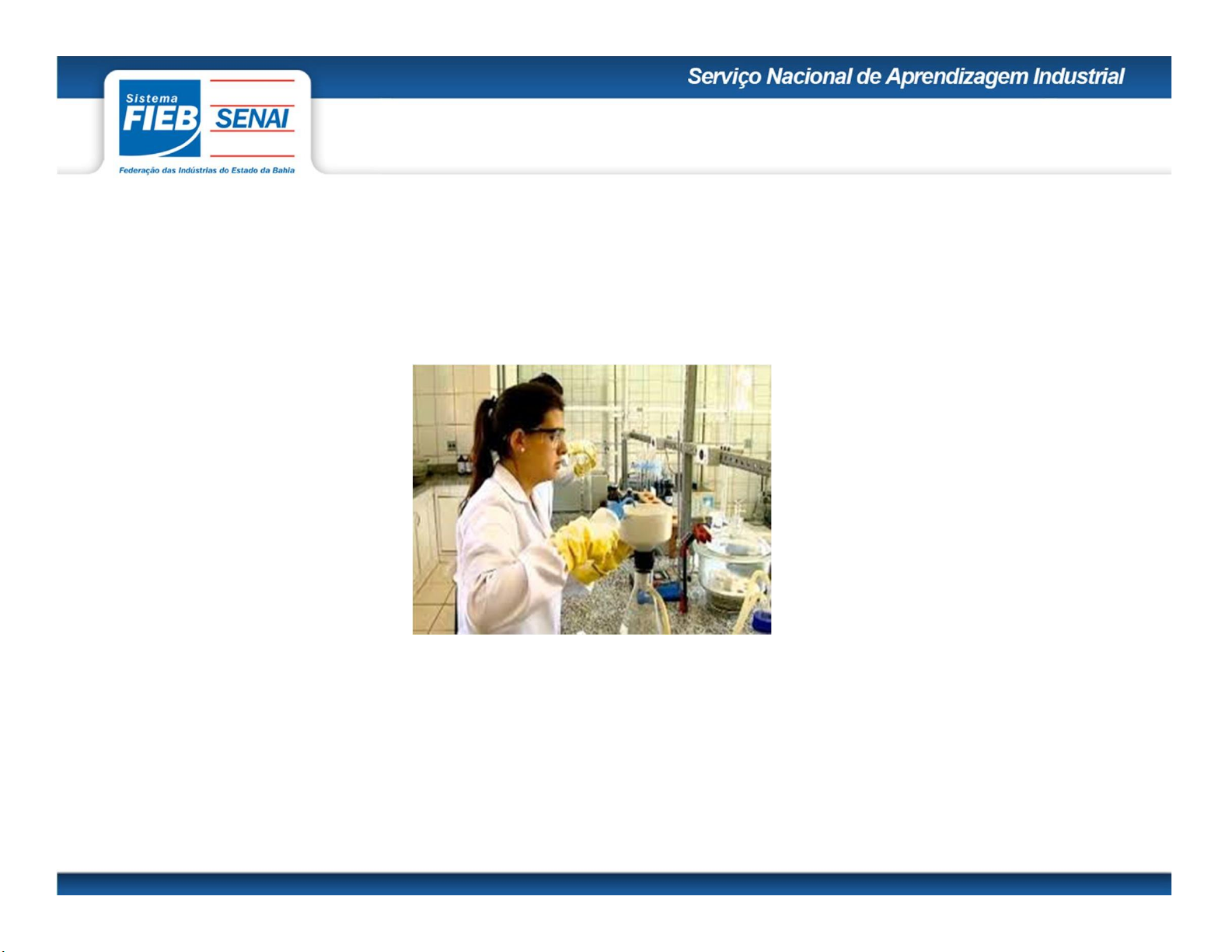 Sistema FIEB SENAI
Federação das Indústrias do Estado da Bahia

Serviço Nacional de Aprendizagem Industrial